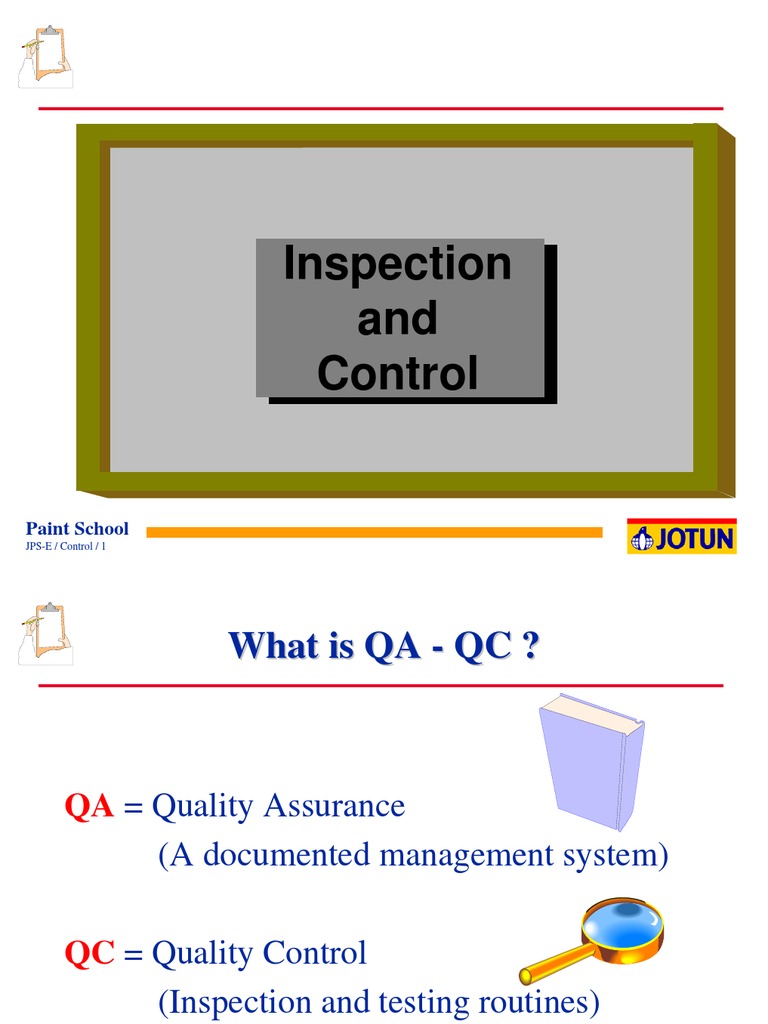 Inspection and Control

Paint School
JPS-E / Control / 1

JOTUN

What is QA - QC ?

QA = Quality Assurance
(A documented management system)

QC = Quality Control
(Inspection and testing routines)